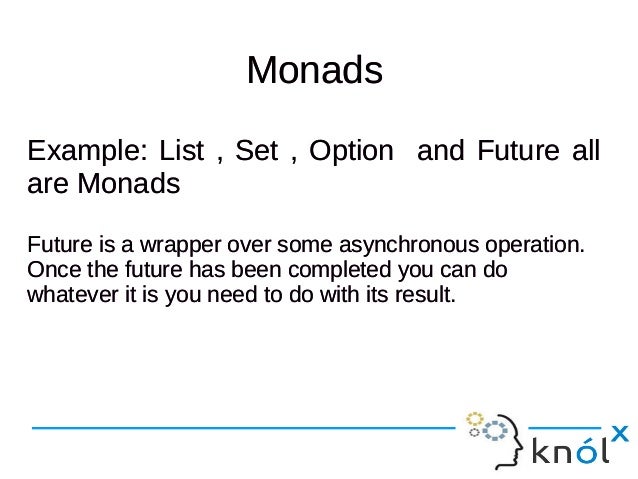 Monads

Example: List , Set , Option and Future all are Monads

Future is a wrapper over some asynchronous operation. Once the future has been completed you can do whatever it is you need to do with its result.

knólx